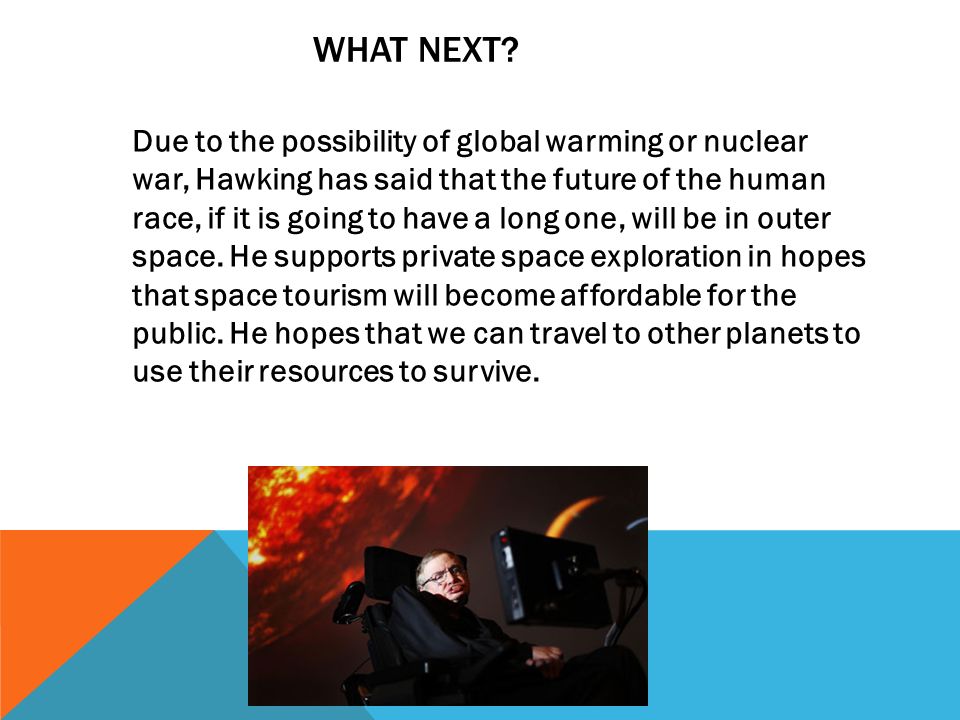 WHAT NEXT?

Due to the possibility of global warming or nuclear war, Hawking has said that the future of the human race, if it is going to have a long one, will be in outer space. He supports private space exploration in hopes that space tourism will become affordable for the public. He hopes that we can travel to other planets to use their resources to survive.